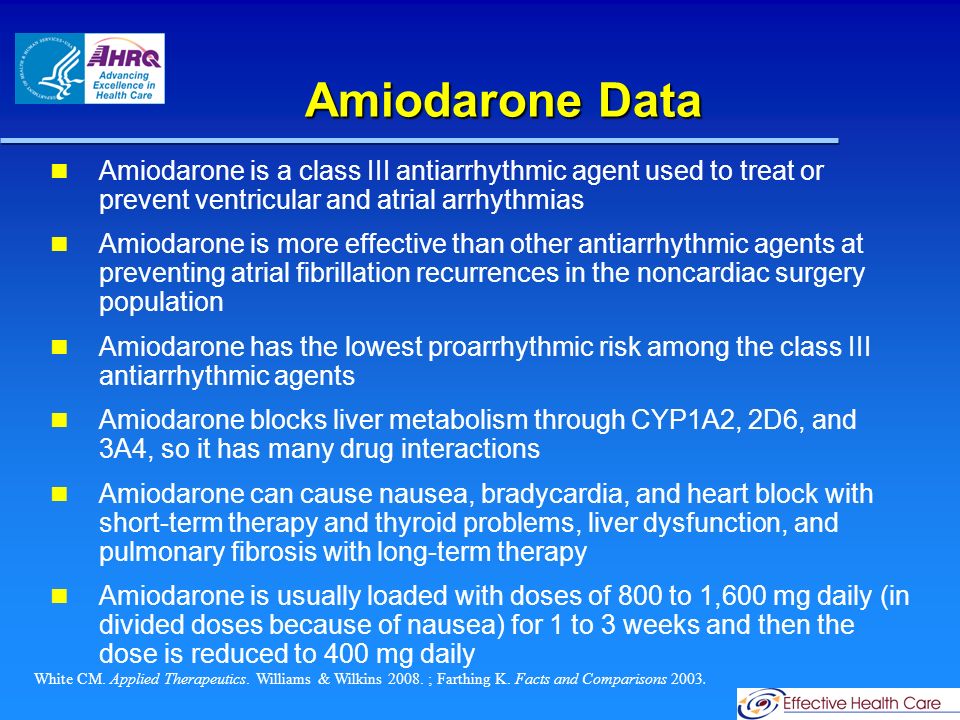 AHRQ
Advancing Excellence in Health Care

Amiodarone Data

Amiodarone is a class III antiarrhythmic agent used to treat or prevent ventricular and atrial arrhythmias

Amiodarone is more effective than other antiarrhythmic agents at preventing atrial fibrillation recurrences in the noncardiac surgery population

Amiodarone has the lowest proarrhythmic risk among the class III antiarrhythmic agents

Amiodarone blocks liver metabolism through CYP1A2, 2D6, and 3A4, so it has many drug interactions

Amiodarone can cause nausea, bradycardia, and heart block with short-term therapy and thyroid problems, liver dysfunction, and pulmonary fibrosis with long-term therapy

Amiodarone is usually loaded with doses of 800 to 1,600 mg daily (in divided doses because of nausea) for 1 to 3 weeks and then the dose is reduced to 400 mg daily

White CM. Applied Therapeutics. Williams & Wilkins 2008. ; Farthing K. Facts and Comparisons 2003.

Effective Health Care